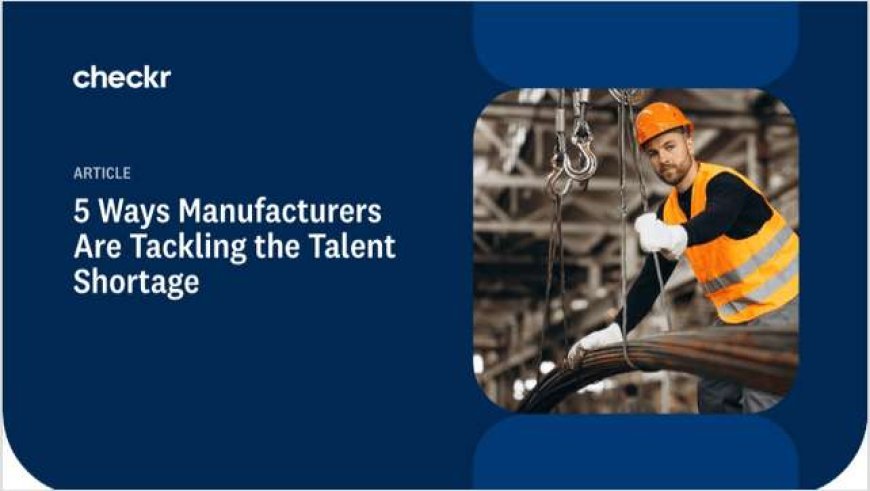 checkr

ARTICLE

5 Ways Manufacturers Are Tackling the Talent Shortage